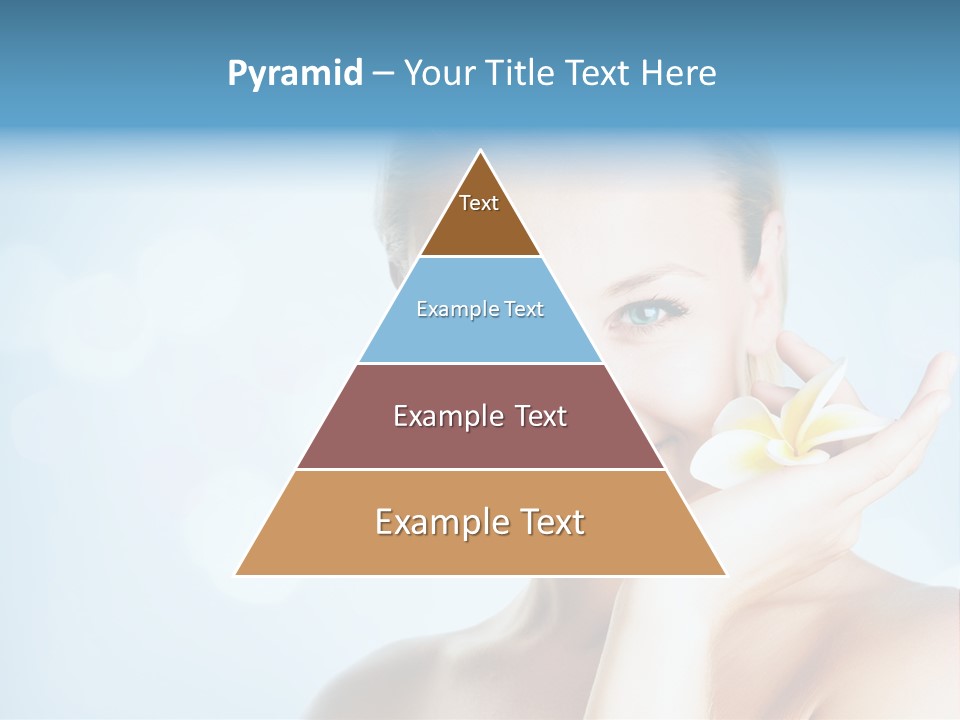 Pyramid – Your Title Text Here

Text

Example Text

Example Text

Example Text